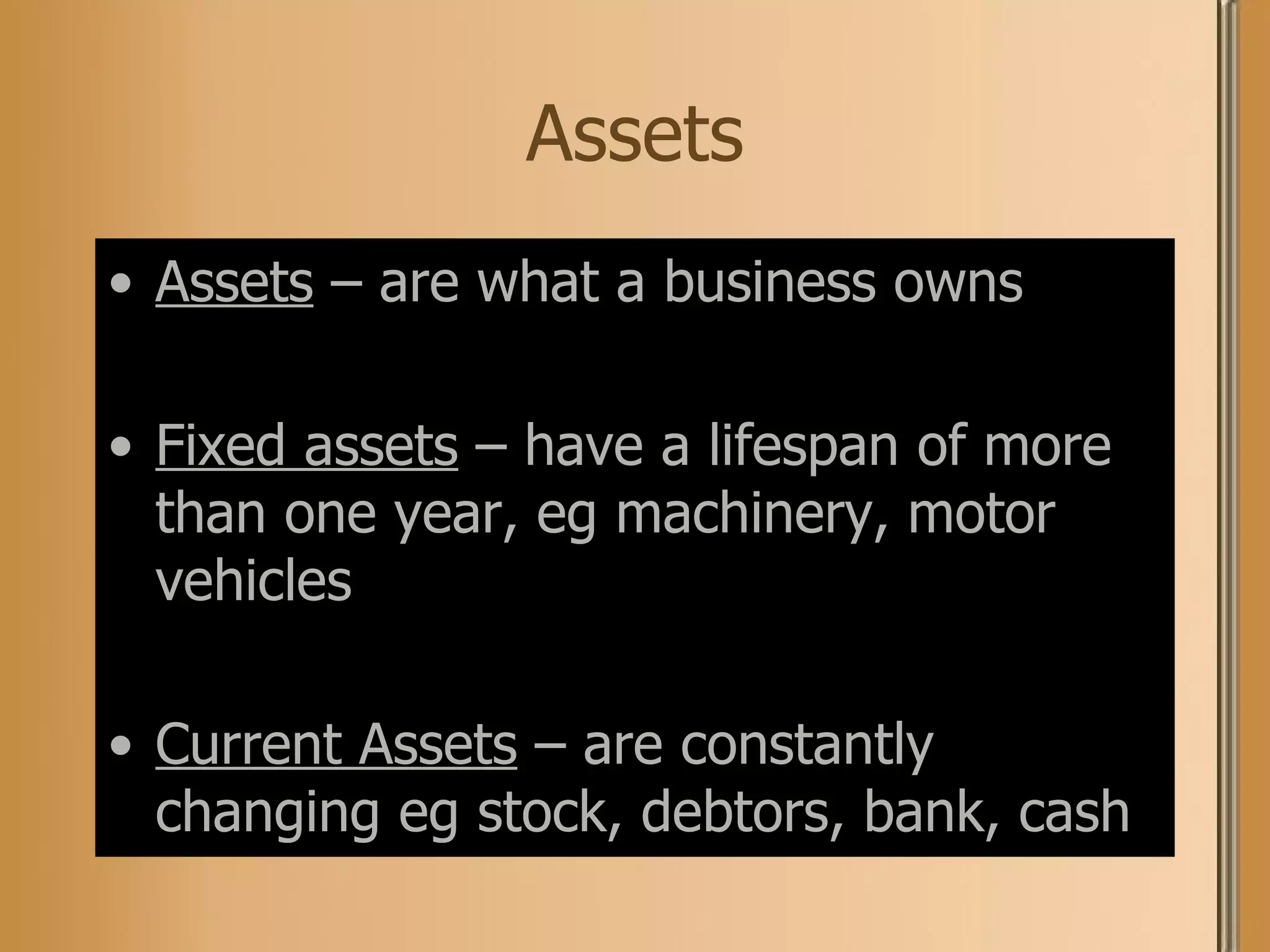 Assets

• Assets – are what a business owns

• Fixed assets – have a lifespan of more than one year, eg machinery, motor vehicles

• Current Assets – are constantly changing eg stock, debtors, bank, cash